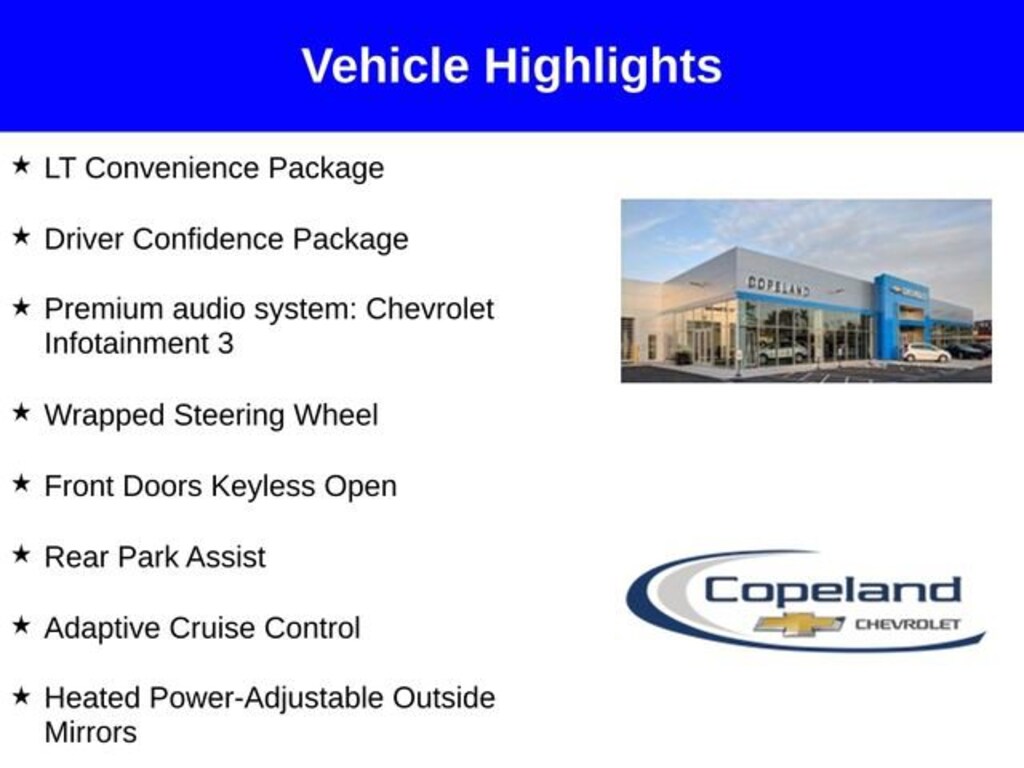 Vehicle Highlights

★ LT Convenience Package

★ Driver Confidence Package

★ Premium audio system: Chevrolet Infotainment 3

★ Wrapped Steering Wheel

★ Front Doors Keyless Open

★ Rear Park Assist

★ Adaptive Cruise Control

★ Heated Power-Adjustable Outside Mirrors

COPELAND

Copeland
CHEVROLET